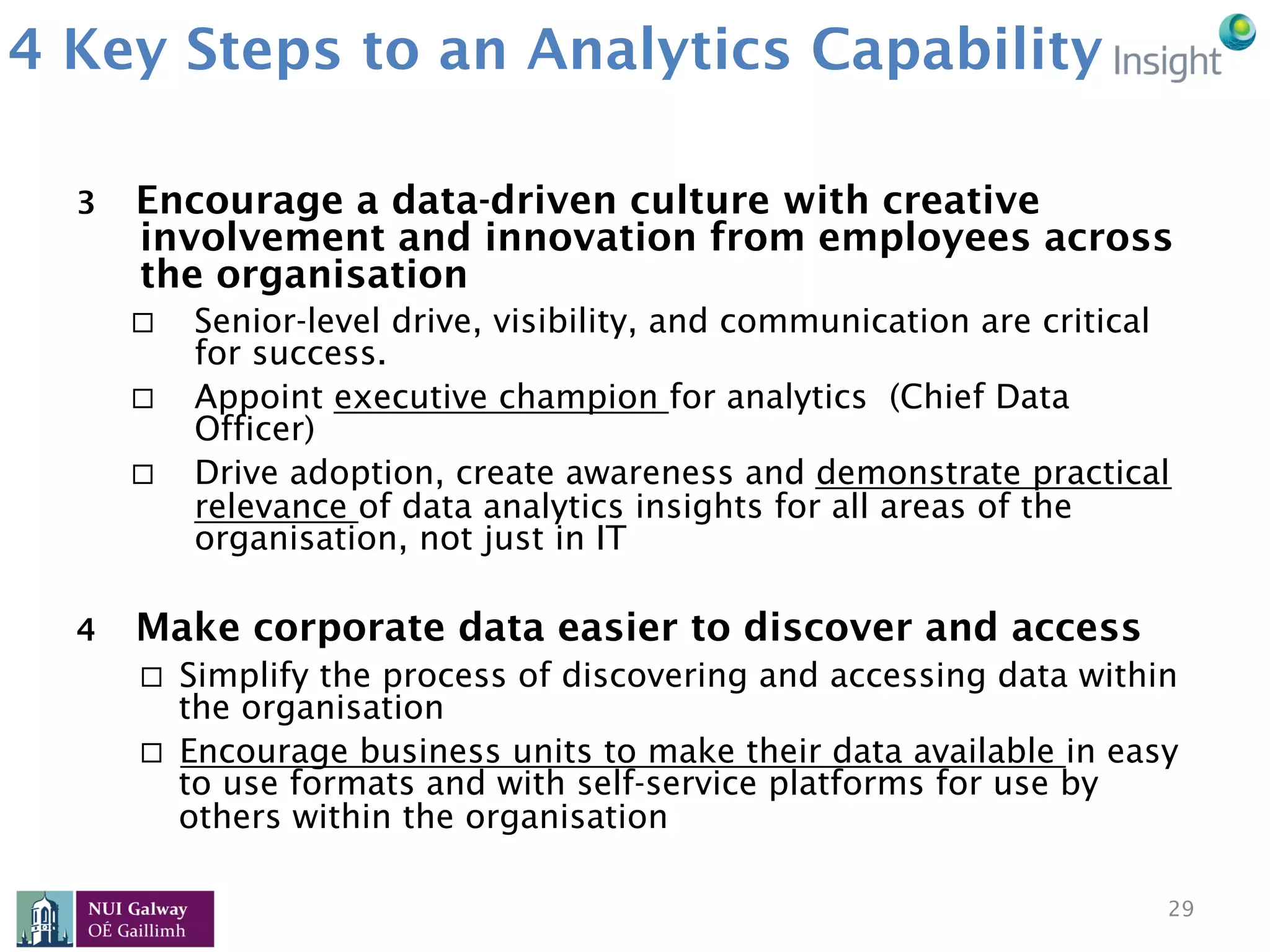 4 Key Steps to an Analytics Capability

Insight

3 Encourage a data-driven culture with creative involvement and innovation from employees across the organisation

□ Senior-level drive, visibility, and communication are critical for success.

□ Appoint executive champion for analytics (Chief Data Officer)

□ Drive adoption, create awareness and demonstrate practical relevance of data analytics insights for all areas of the organisation, not just in IT

4 Make corporate data easier to discover and access

□ Simplify the process of discovering and accessing data within the organisation

□ Encourage business units to make their data available in easy to use formats and with self-service platforms for use by others within the organisation

NUI Galway
OÉ Gaillimh

29